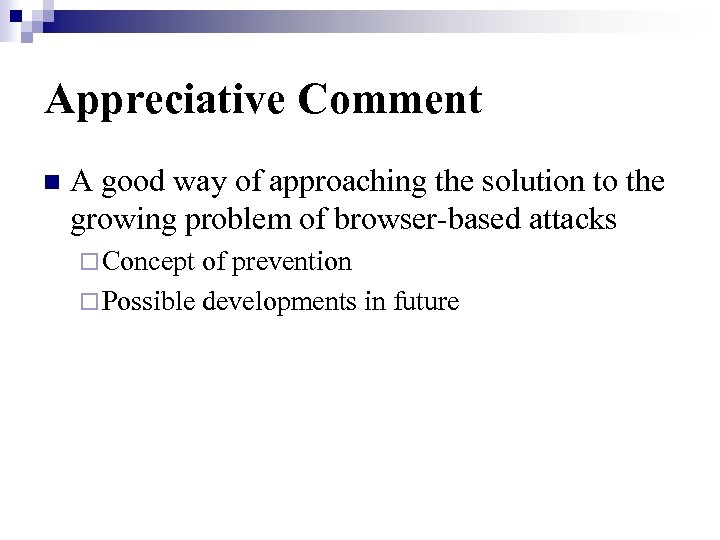 Appreciative Comment

■ A good way of approaching the solution to the growing problem of browser-based attacks

□ Concept of prevention

□ Possible developments in future